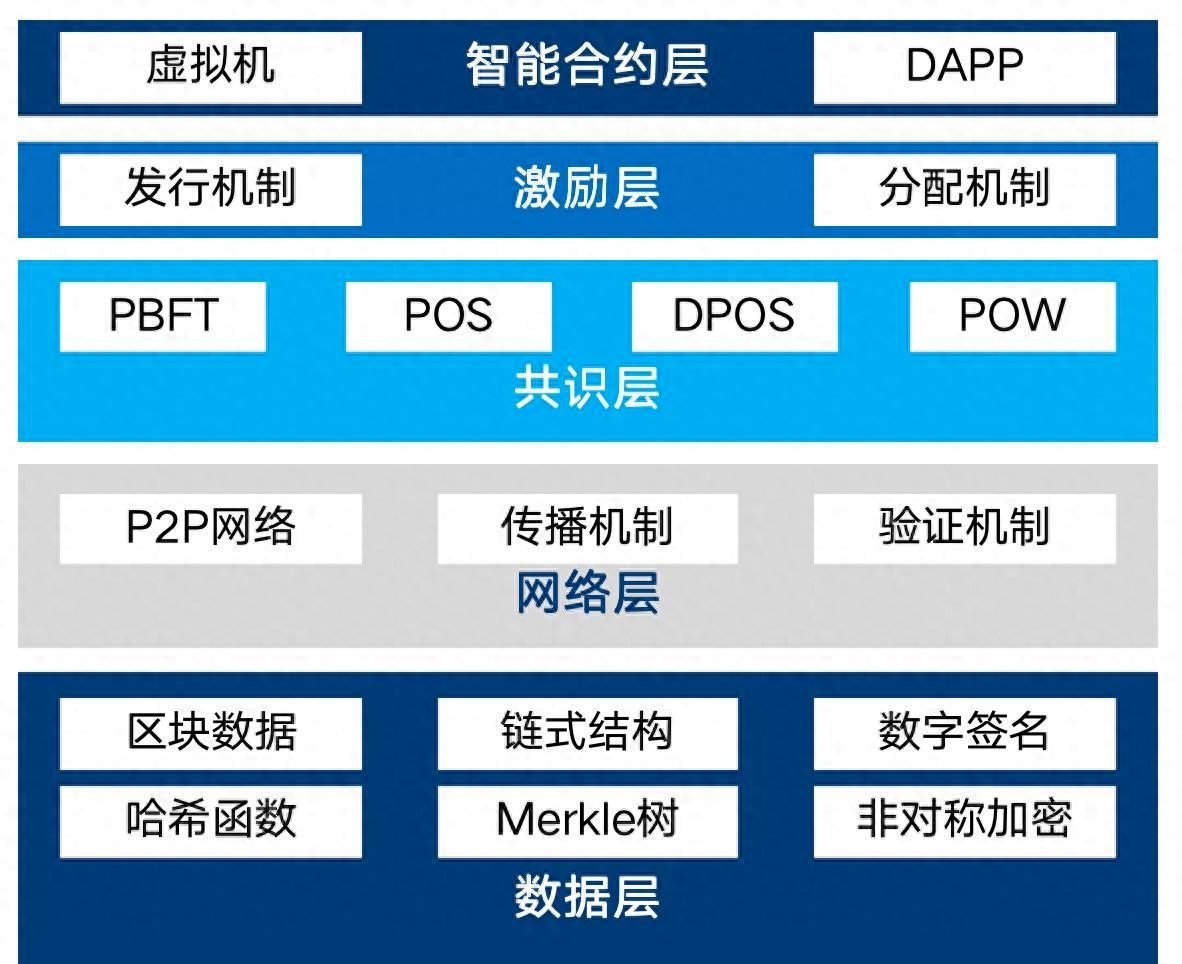 虚拟机 智能合约层 DAPP

发行机制 激励层 分配机制

PBFT POS DPOS POW
共识层

P2P网络 传播机制 验证机制
网络层

区块数据 链式结构 数字签名
哈希函数 Merkle树 非对称加密
数据层